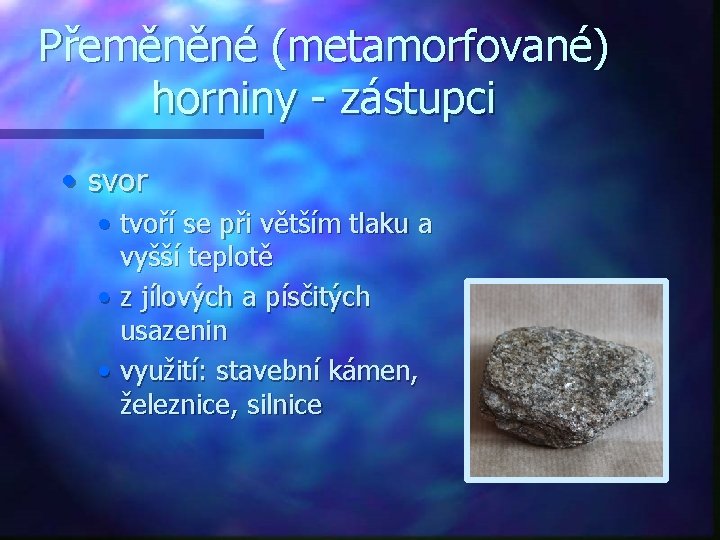 Přeměněné (metamorfované) horniny - zástupci

• svor
  • tvoří se při větším tlaku a vyšší teplotě
  • z jílových a písčitých usazenin
  • využití: stavební kámen, železnice, silnice